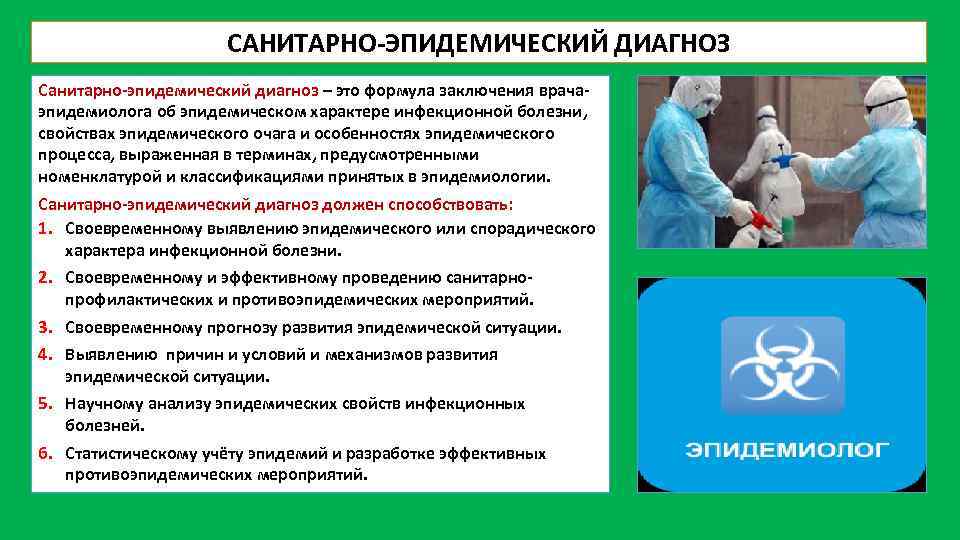 САНИТАРНО-ЭПИДЕМИЧЕСКИЙ ДИАГНОЗ

Санитарно-эпидемический диагноз – это формула заключения врача-эпидемиолога об эпидемическом характере инфекционной болезни, свойствах эпидемического очага и особенностях эпидемического процесса, выраженная в терминах, предусмотренными номенклатурой и классификациями принятых в эпидемиологии.

Санитарно-эпидемический диагноз должен способствовать:

1. Своевременному выявлению эпидемического или спорадического характера инфекционной болезни.
2. Своевременному и эффективному проведению санитарно-профилактических и противоэпидемических мероприятий.
3. Своевременному прогнозу развития эпидемической ситуации.
4. Выявлению причин и условий и механизмов развития эпидемической ситуации.
5. Научному анализу эпидемических свойств инфекционных болезней.
6. Статистическому учёту эпидемий и разработке эффективных противоэпидемических мероприятий.

ЭПИДЕМИОЛОГ